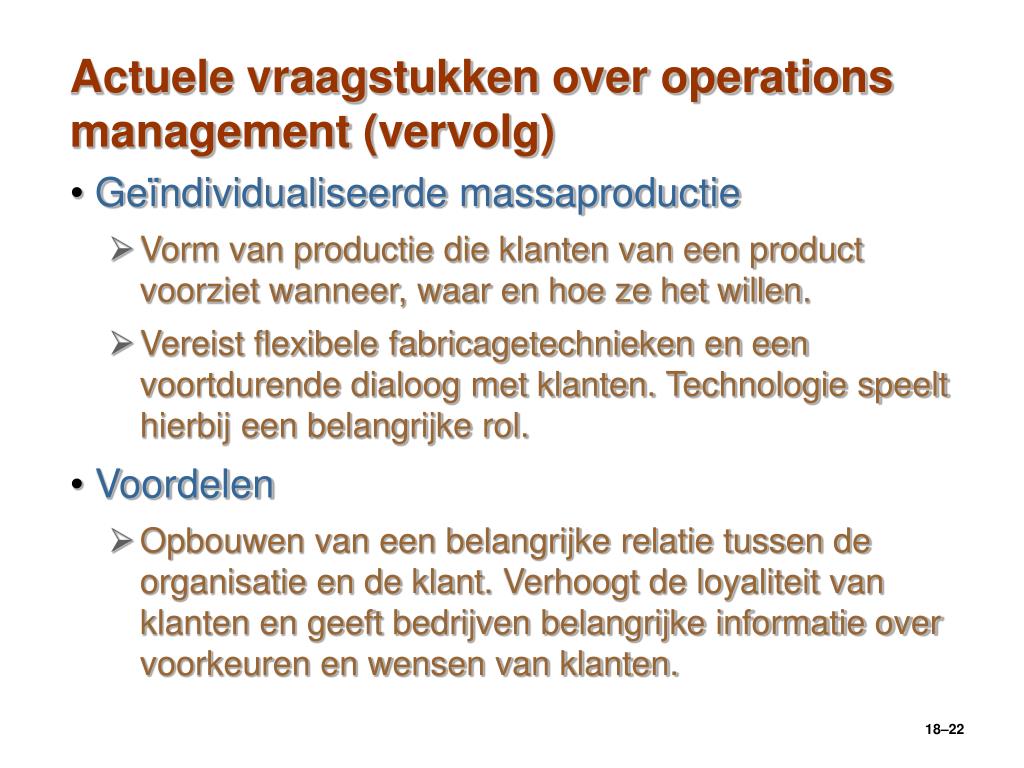 Actuele vraagstukken over operations management (vervolg)

• Geïndividualiseerde massaproductie

➢ Vorm van productie die klanten van een product voorziet wanneer, waar en hoe ze het willen.

➢ Vereist flexibele fabricagetechnieken en een voortdurende dialoog met klanten. Technologie speelt hierbij een belangrijke rol.

• Voordelen

➢ Opbouwen van een belangrijke relatie tussen de organisatie en de klant. Verhoogt de loyaliteit van klanten en geeft bedrijven belangrijke informatie over voorkeuren en wensen van klanten.

18–22